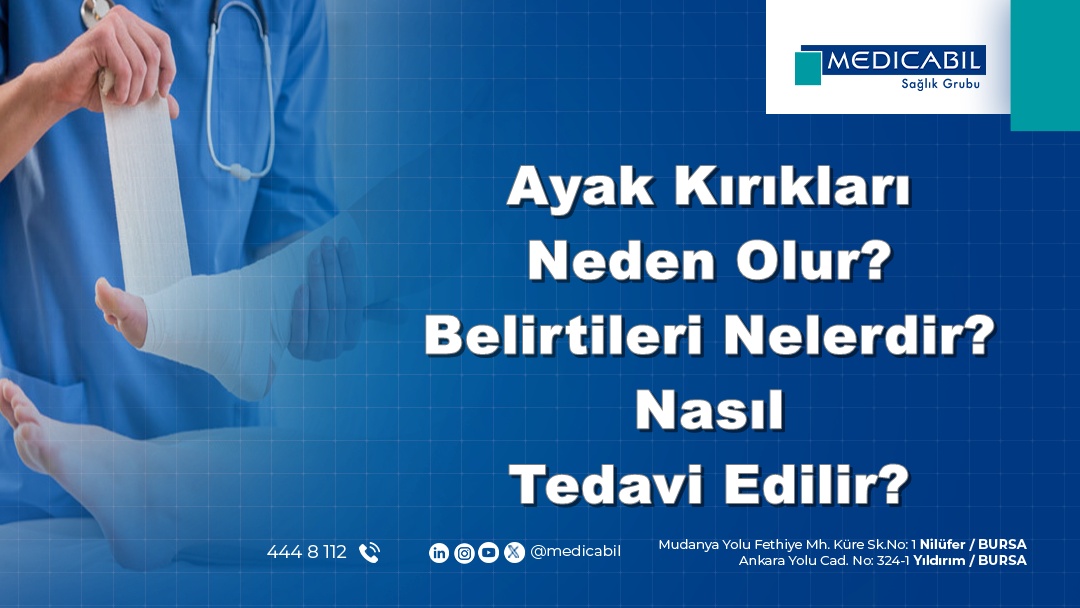 MEDICABIL
Sağlık Grubu

Ayak Kırıkları Neden Olur? Belirtileri Nelerdir? Nasıl Tedavi Edilir?

444 8 112

@medicabil

Mudanya Yolu Fethiye Mh. Küre Sk.No: 1 Nilüfer / BURSA
Ankara Yolu Cad. No: 324-1 Yıldırım / BURSA